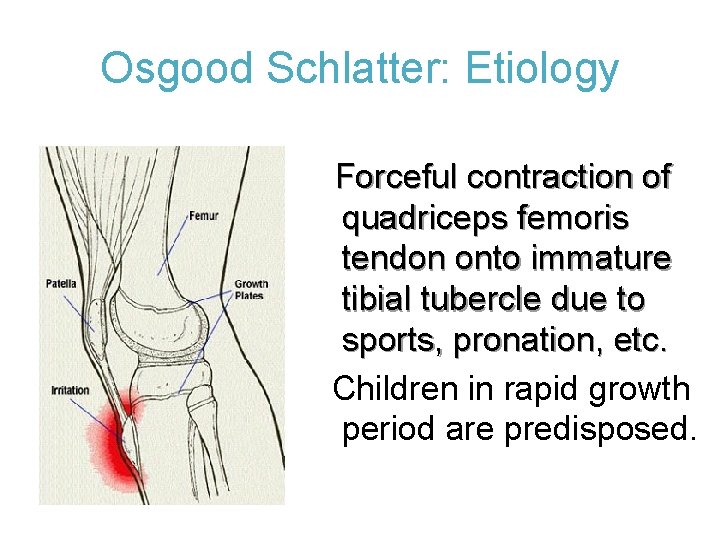 Osgood Schlatter: Etiology

Femur

Patella

Growth Plates

Irritation

Forceful contraction of quadriceps femoris tendon onto immature tibial tubercle due to sports, pronation, etc.

Children in rapid growth period are predisposed.